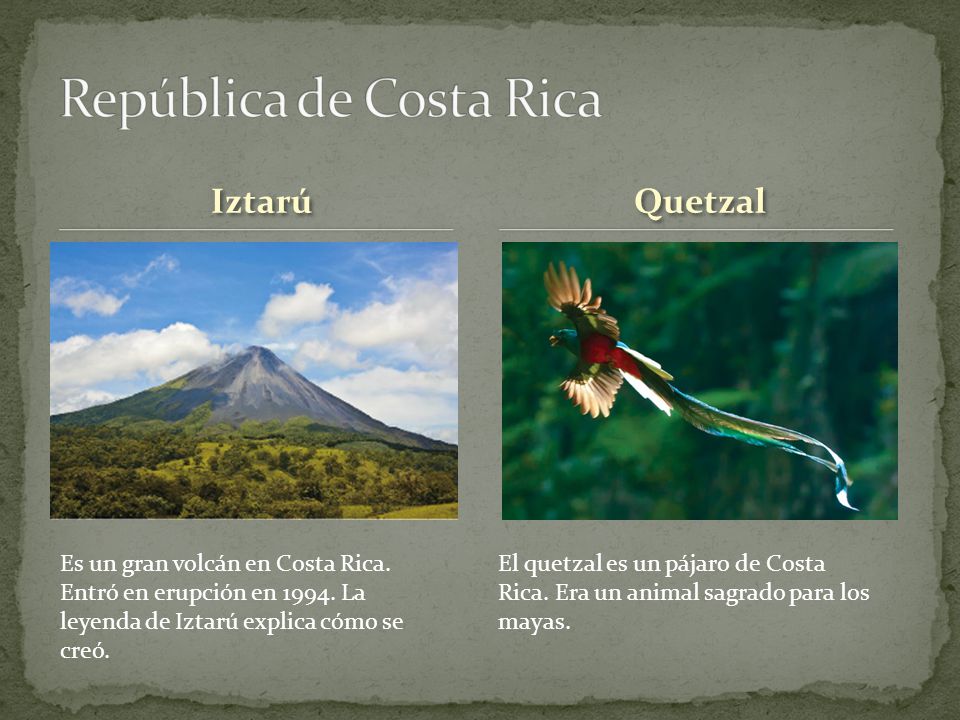 República de Costa Rica

Iztarú

Es un gran volcán en Costa Rica. Entró en erupción en 1994. La leyenda de Iztarú explica cómo se creó.

Quetzal

El quetzal es un pájaro de Costa Rica. Era un animal sagrado para los mayas.